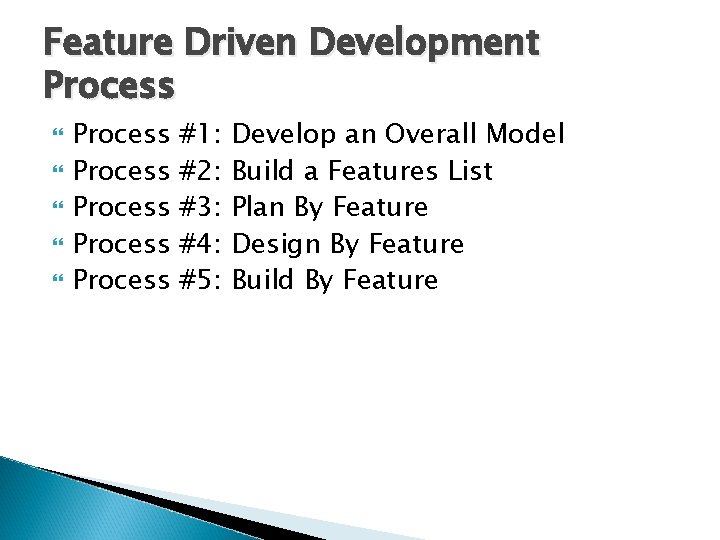 Feature Driven Development Process

Process #1: Develop an Overall Model
Process #2: Build a Features List
Process #3: Plan By Feature
Process #4: Design By Feature
Process #5: Build By Feature